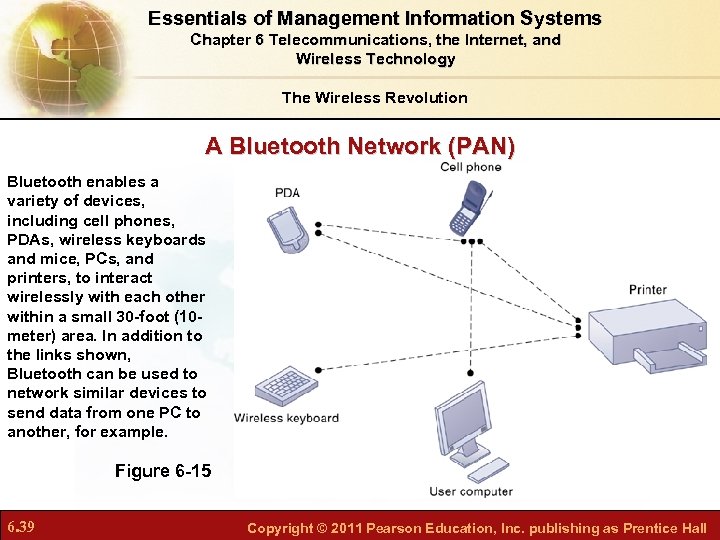 Essentials of Management Information Systems
Chapter 6 Telecommunications, the Internet, and Wireless Technology

The Wireless Revolution

A Bluetooth Network (PAN)

Bluetooth enables a variety of devices, including cell phones, PDAs, wireless keyboards and mice, PCs, and printers, to interact wirelessly with each other within a small 30-foot (10-meter) area. In addition to the links shown, Bluetooth can be used to network similar devices to send data from one PC to another, for example.

Figure 6-15

Cell phone

PDA

Printer

Wireless keyboard

User computer

6.39

Copyright © 2011 Pearson Education, Inc. publishing as Prentice Hall